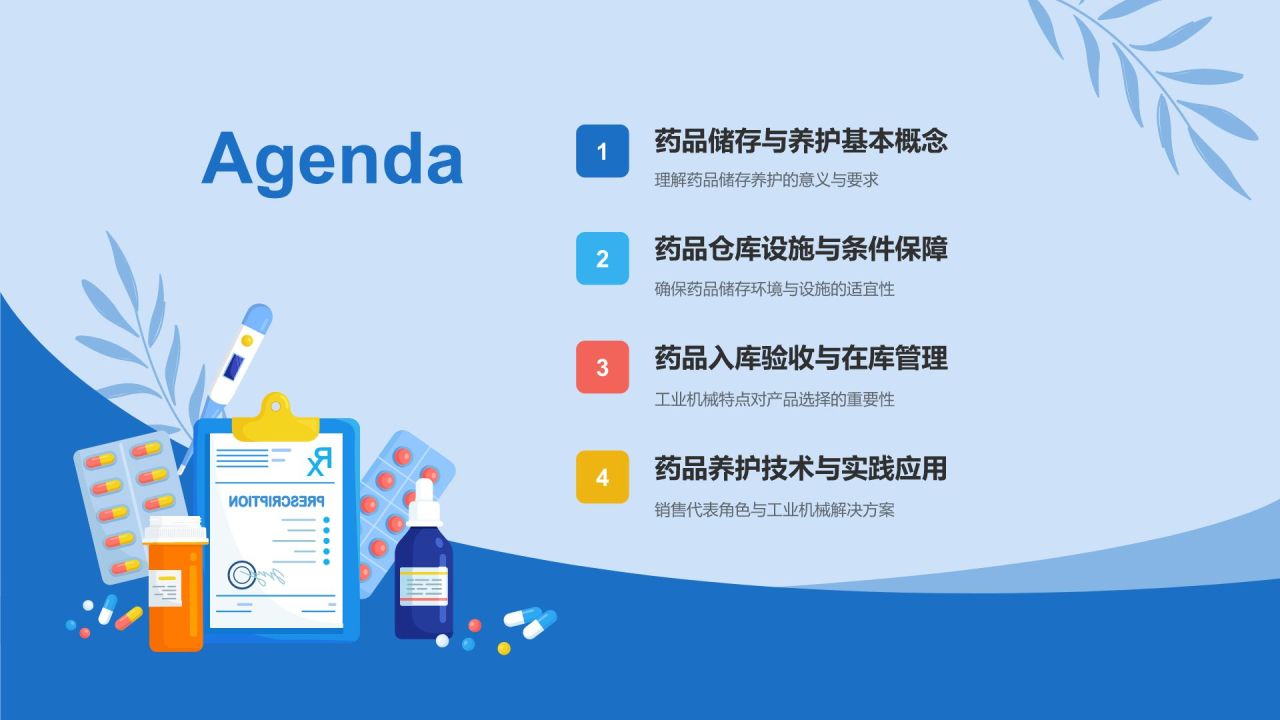 Agenda

1
药品储存与养护基本概念
理解药品储存养护的意义与要求

2
药品仓库设施与条件保障
确保药品储存环境与设施的适宜性

3
药品入库验收与在库管理
工业机械特点对产品选择的重要性

4
药品养护技术与实践应用
销售代表角色与工业机械解决方案

Rx
PRESCRIPTION